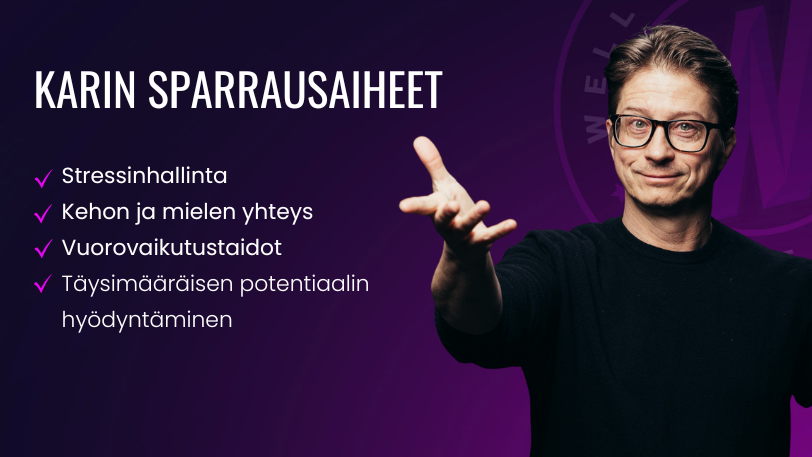 KARIN SPARRAUSAIHEET

✓ Stressinhallinta
✓ Kehon ja mielen yhteys
✓ Vuorovaikutustaidot
✓ Täysimääräisen potentiaalin hyödyntäminen

WELL